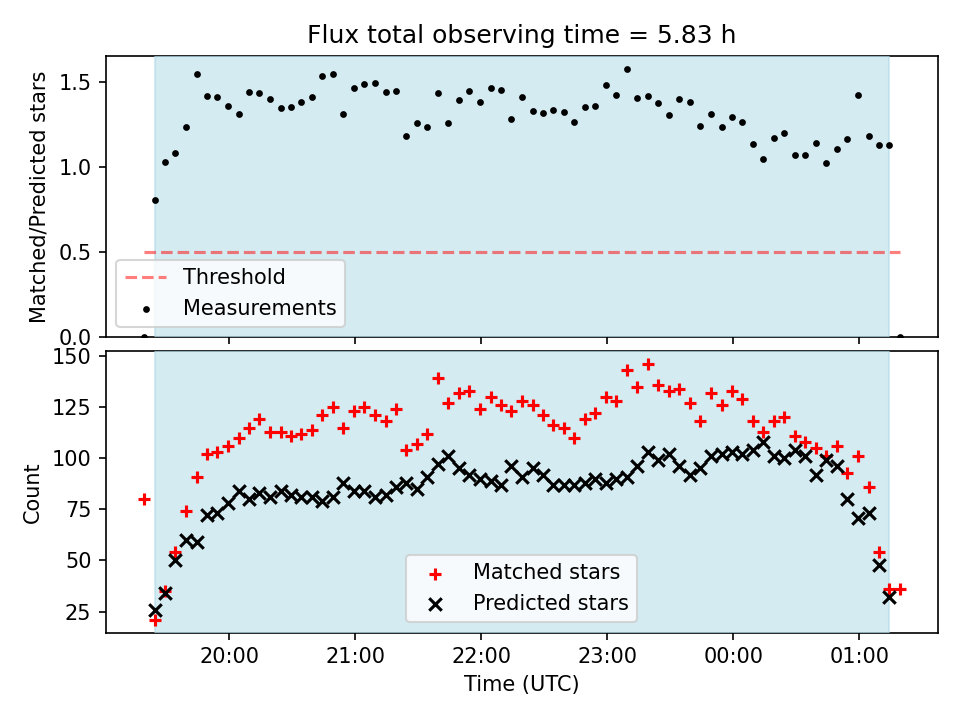 Flux total observing time = 5.83 h

Matched/Predicted stars

1.5
1.0
0.5
0.0

Threshold
Measurements

Count

150
125
100
75
50
25

Matched stars
Predicted stars

20:00
21:00
22:00
23:00
00:00
01:00

Time (UTC)